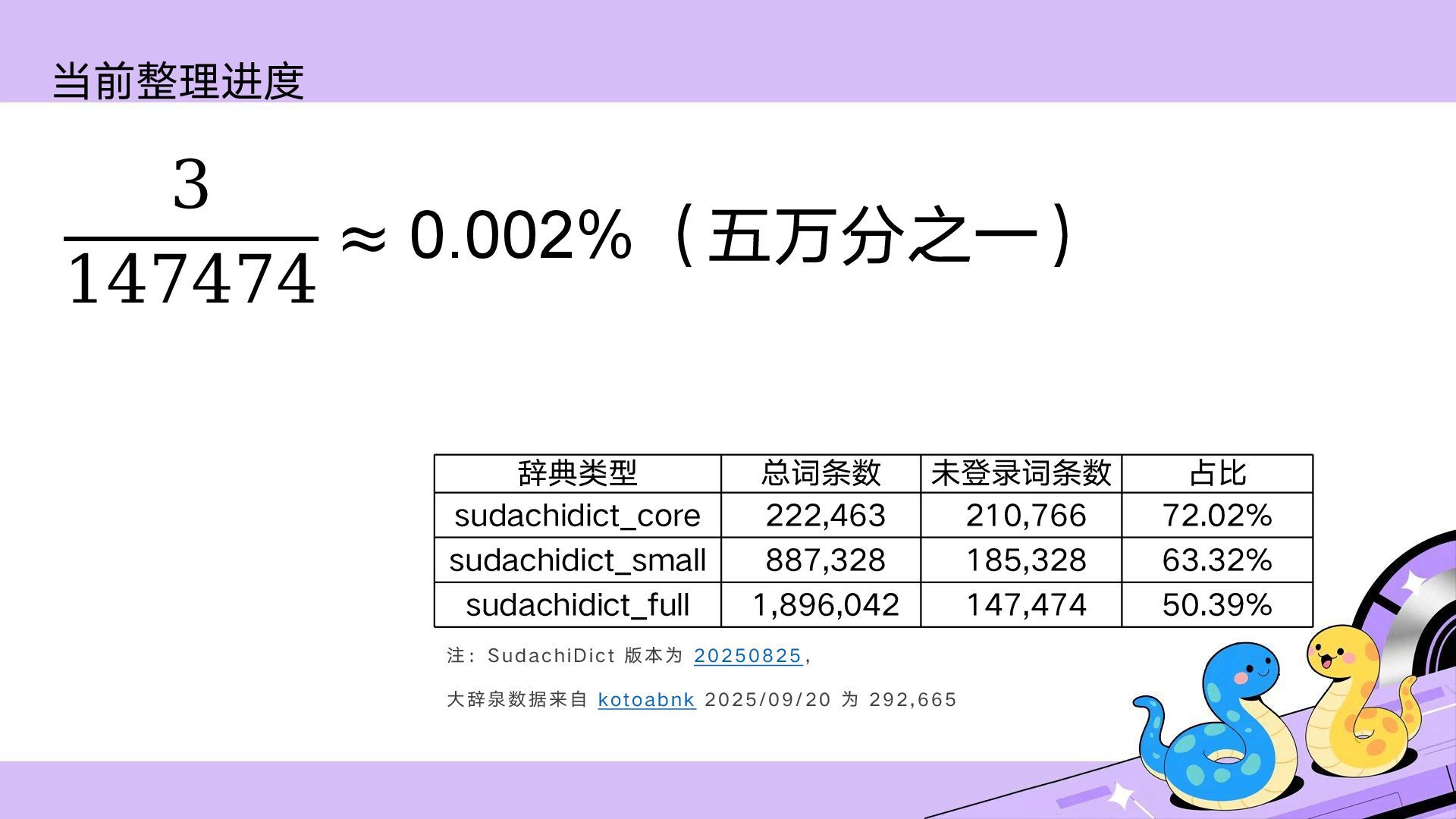 当前整理进度

$\frac{3}{147474} \approx 0.002\%$（五万分之一）

| 辞典类型 | 总词条数 | 未登录词条数 | 占比 |
|---|---|---|---|
| sudachidict_core | 222,463 | 210,766 | 72.02% |
| sudachidict_small | 887,328 | 185,328 | 63.32% |
| sudachidict_full | 1,896,042 | 147,474 | 50.39% |

注：SudachiDict 版本为 20250825，

大辞泉数据来自 kotoabnk 2025/09/20 为 292,665